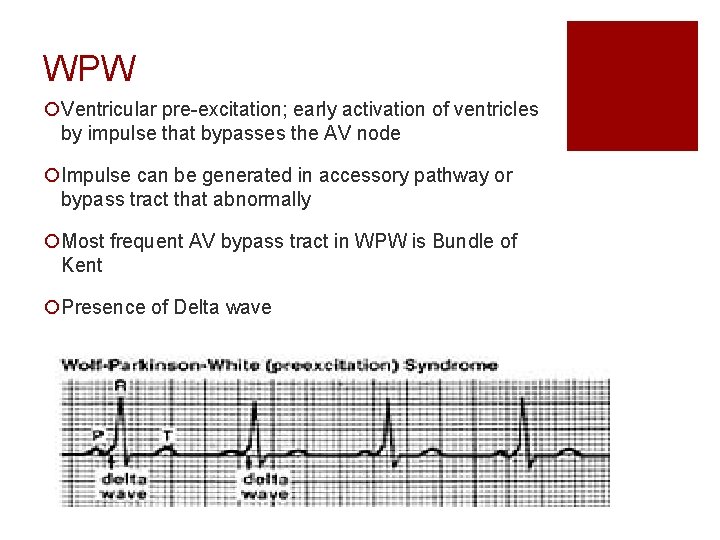 WPW

Ventricular pre-excitation; early activation of ventricles by impulse that bypasses the AV node

Impulse can be generated in accessory pathway or bypass tract that abnormally

Most frequent AV bypass tract in WPW is Bundle of Kent

Presence of Delta wave

Wolf-Parkinson-White (preexcitation) Syndrome

R

P

T

delta wave

delta wave